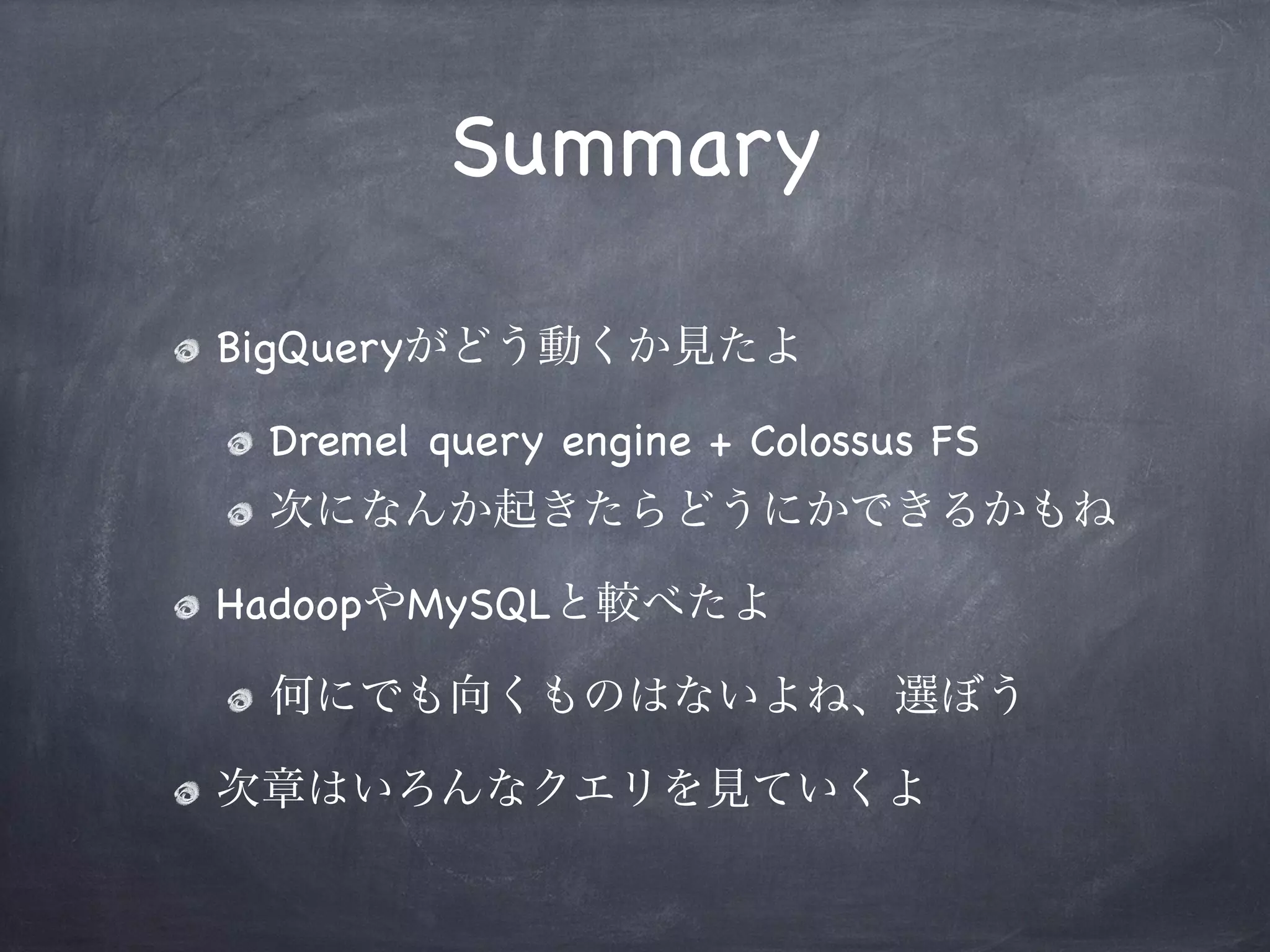 Summary

BigQueryがどう動くか見たよ

Dremel query engine + Colossus FS

次になんか起きたらどうにかできるかもね

HadoopやMySQLと較べたよ

何にでも向くものはないよね、選ぼう

次章はいろんなクエリを見ていくよ